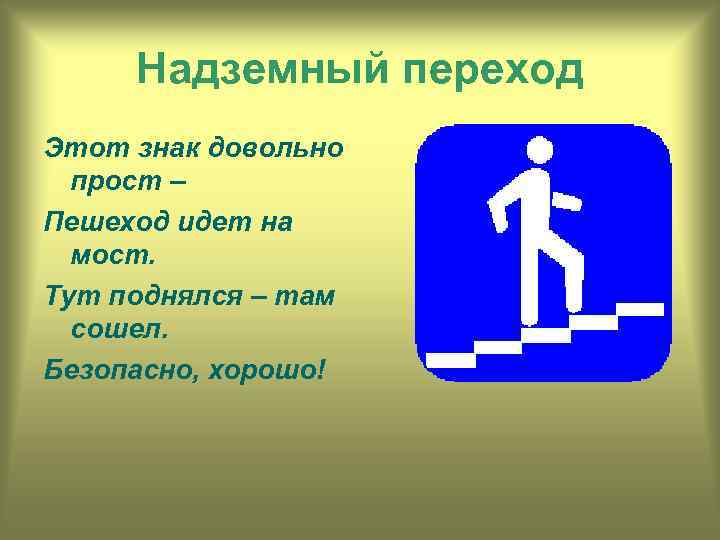 Надземный переход

Этот знак довольно прост –

Пешеход идет на мост.

Тут поднялся – там сошел.

Безопасно, хорошо!